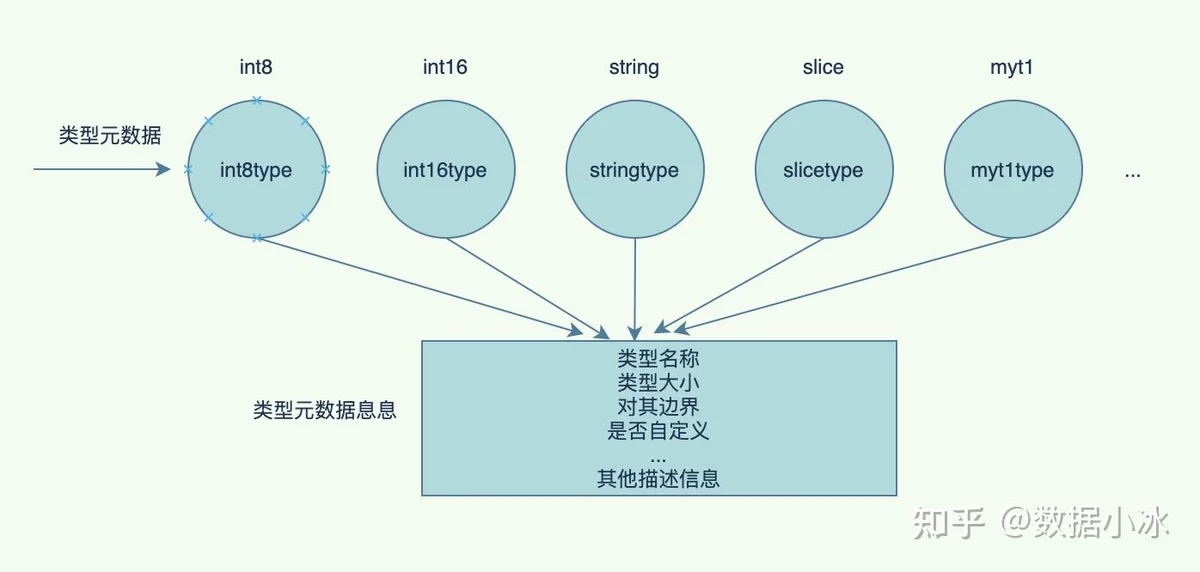 int8
int16
string
slice
myt1

类型元数据

int8type
int16type
stringtype
slicetype
myt1type
...

类型元数据息息

类型名称
类型大小
对其边界
是否自定义
...
其他描述信息

知乎 @数据小冰